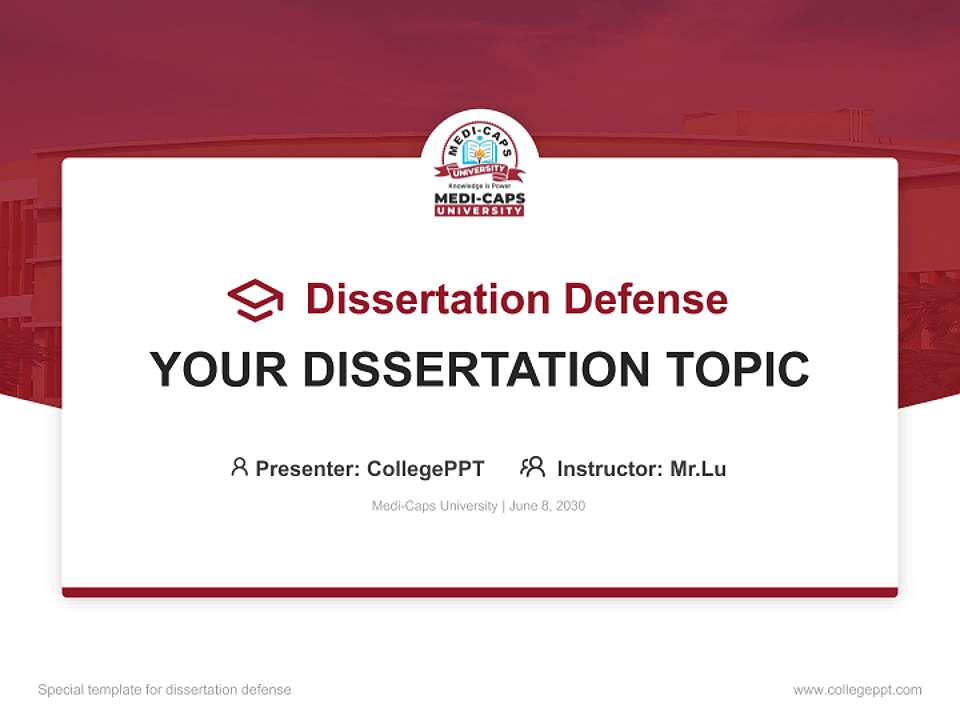 MEDI-CAPS
UNIVERSITY
Knowledge is Power
MEDI-CAPS
UNIVERSITY

Dissertation Defense

YOUR DISSERTATION TOPIC

Presenter: CollegePPT Instructor: Mr.Lu

Medi-Caps University | June 8, 2030

Special template for dissertation defense

www.collegeppt.com